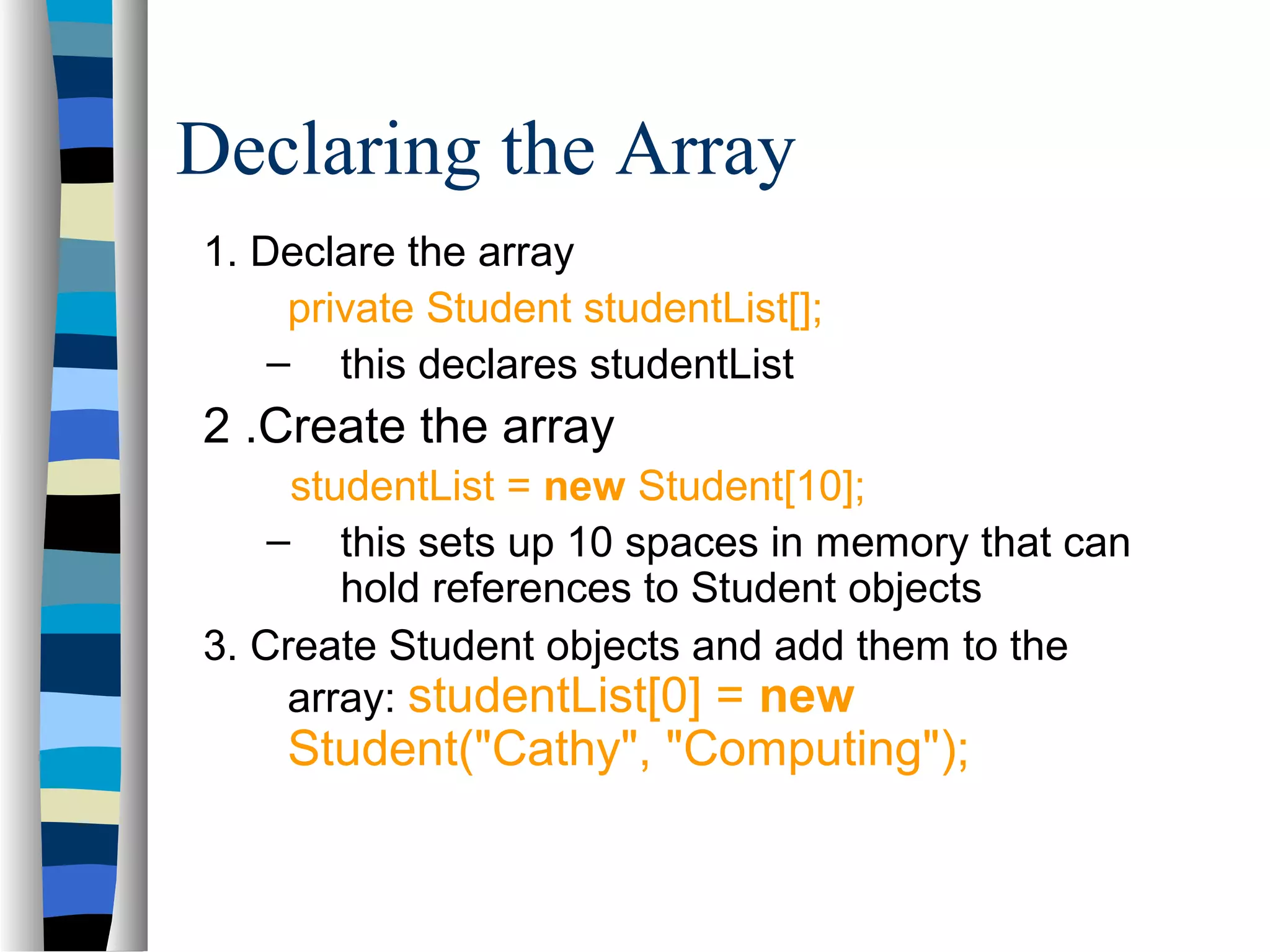 Declaring the Array

1. Declare the array

private Student studentList[];

– this declares studentList

2 .Create the array

studentList = new Student[10];

– this sets up 10 spaces in memory that can hold references to Student objects

3. Create Student objects and add them to the array: studentList[0] = new Student("Cathy", "Computing");